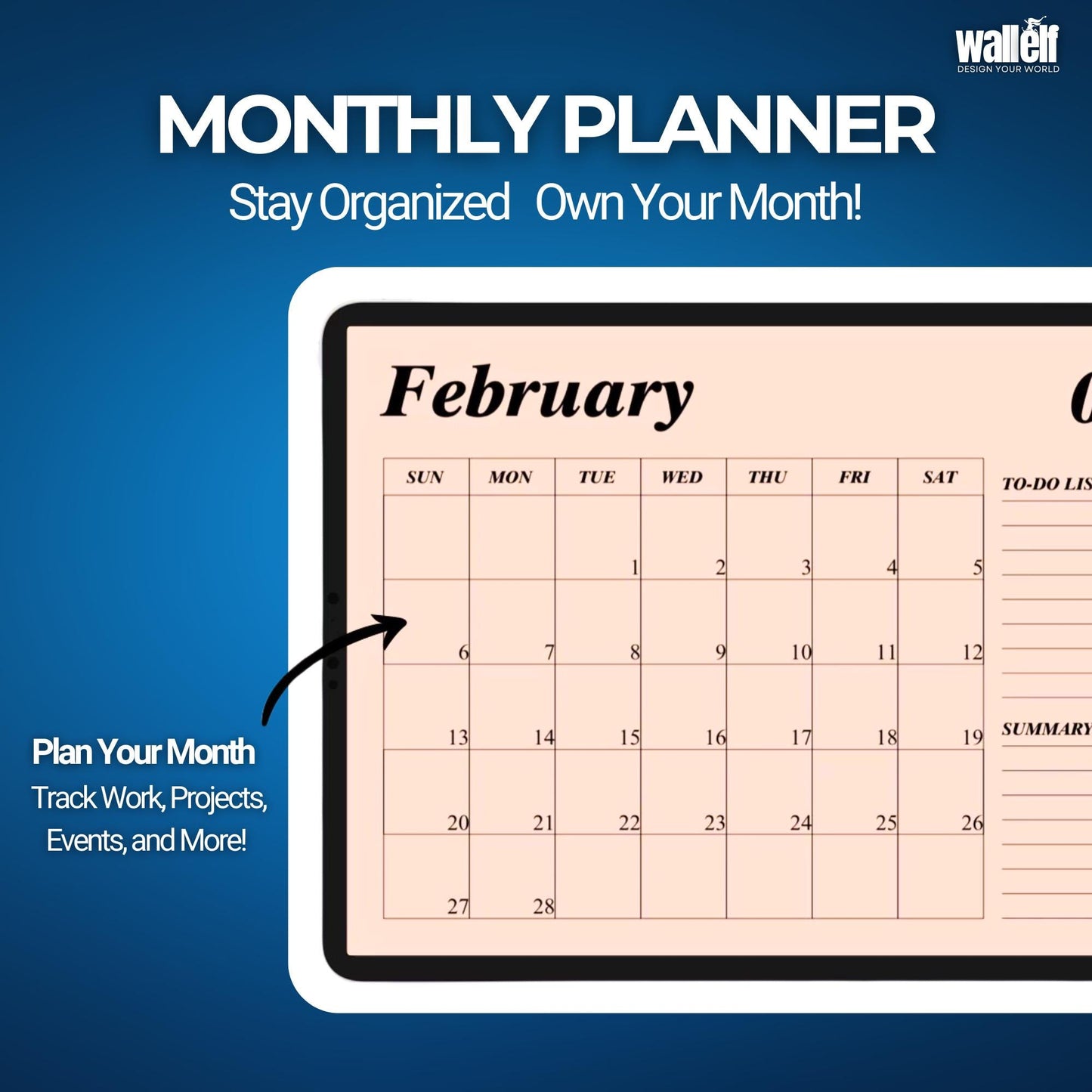 wallelf
DESIGN YOUR WORLD

MONTHLY PLANNER
Stay Organized Own Your Month!

February

0

| SUN | MON | TUE | WED | THU | FRI | SAT |
|---|---|---|---|---|---|---|
| | | 1 | 2 | 3 | 4 | 5 |
| 6 | 7 | 8 | 9 | 10 | 11 | 12 |
| 13 | 14 | 15 | 16 | 17 | 18 | 19 |
| 20 | 21 | 22 | 23 | 24 | 25 | 26 |
| 27 | 28 | | | | | |

TO-DO LIS

SUMMARY

Plan Your Month
Track Work, Projects, Events, and More!